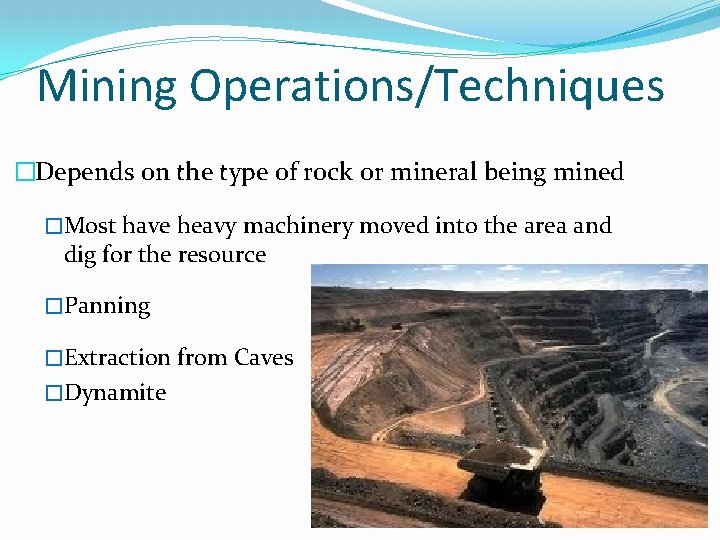 Mining Operations/Techniques

□Depends on the type of rock or mineral being mined

□Most have heavy machinery moved into the area and dig for the resource

□Panning

□Extraction from Caves

□Dynamite